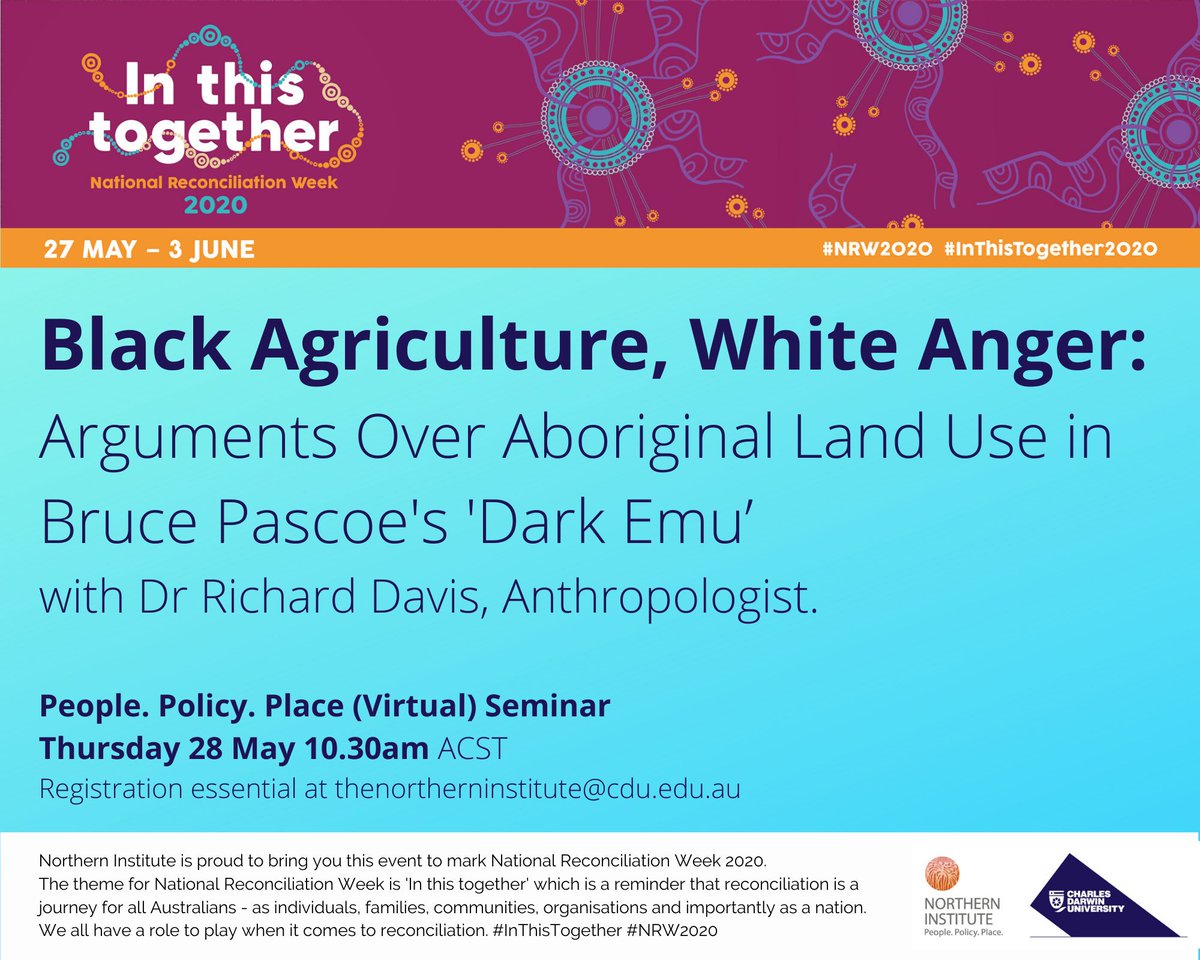 In this together
National Reconciliation Week
2020

27 MAY – 3 JUNE

#NRW2020 #InThisTogether2020

Black Agriculture, White Anger:
Arguments Over Aboriginal Land Use in Bruce Pascoe's 'Dark Emu'
with Dr Richard Davis, Anthropologist.

People. Policy. Place (Virtual) Seminar
Thursday 28 May 10.30am ACST
Registration essential at thenortherninstitute@cdu.edu.au

Northern Institute is proud to bring you this event to mark National Reconciliation Week 2020.
The theme for National Reconciliation Week is 'In this together' which is a reminder that reconciliation is a journey for all Australians - as individuals, families, communities, organisations and importantly as a nation. We all have a role to play when it comes to reconciliation. #InThisTogether #NRW2020

NORTHERN INSTITUTE
People. Policy. Place.

CHARLES DARWIN UNIVERSITY